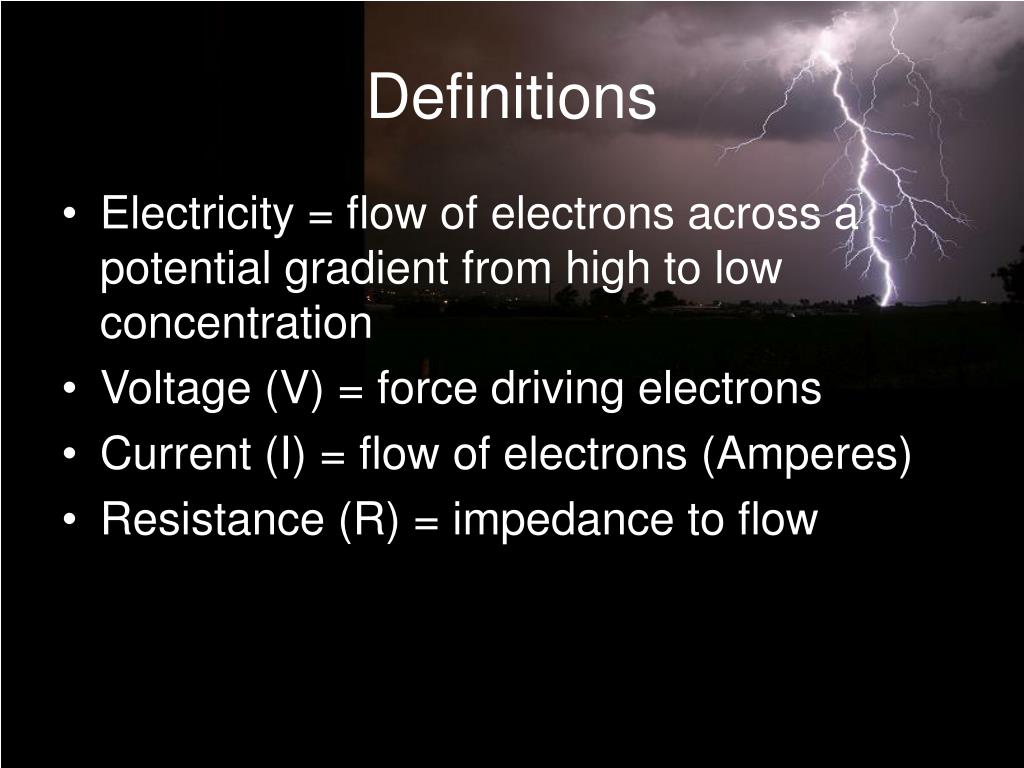 Definitions

• Electricity = flow of electrons across a potential gradient from high to low concentration
• Voltage (V) = force driving electrons
• Current (I) = flow of electrons (Amperes)
• Resistance (R) = impedance to flow